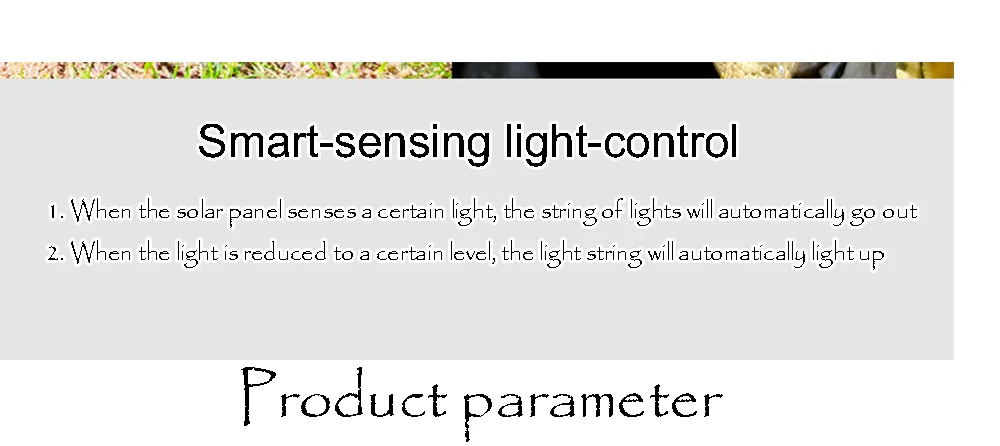 Smart-sensing light-control

1. When the solar panel senses a certain light, the string of lights will automatically go out

2. When the light is reduced to a certain level, the light string will automatically light up

Product parameter